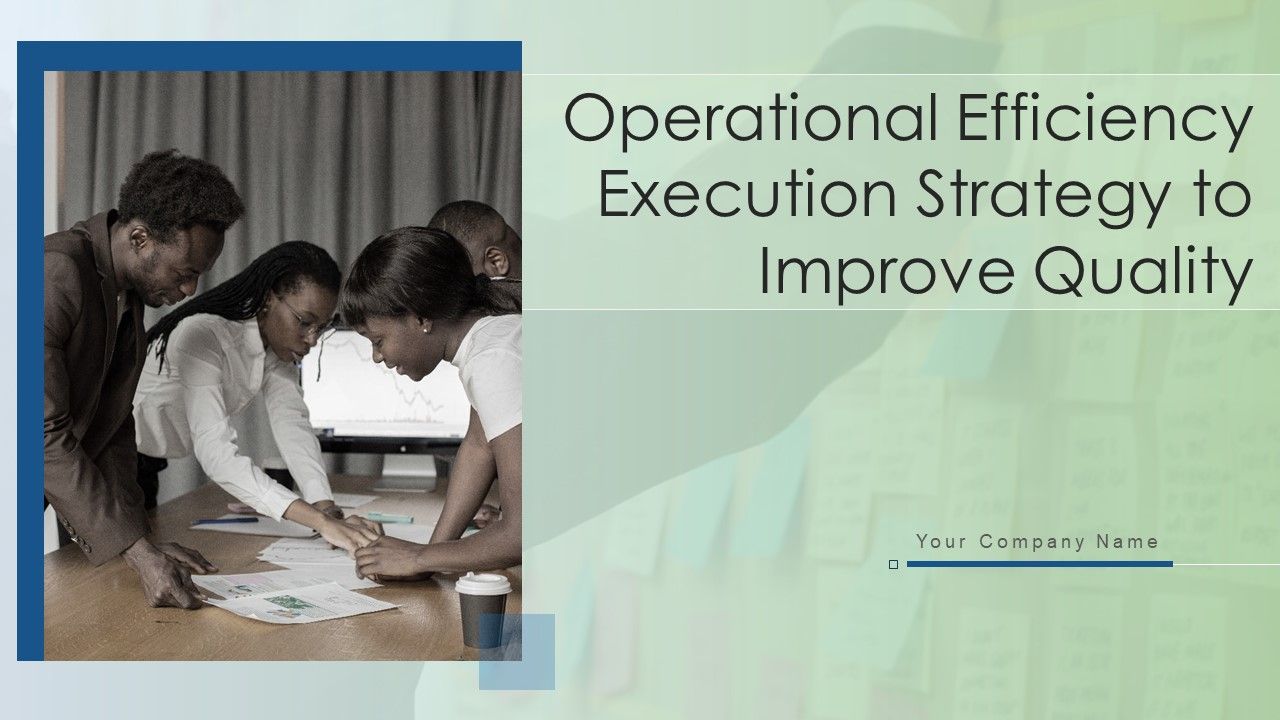 Operational Efficiency Execution Strategy to Improve Quality

Your Company Name